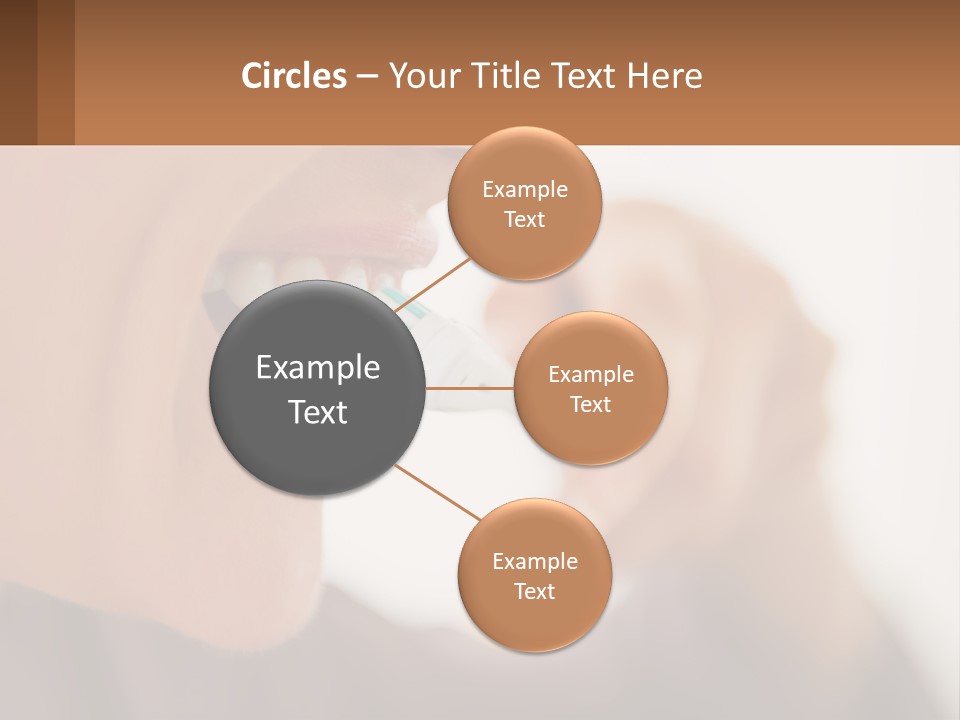 Circles – Your Title Text Here

Example Text

Example Text

Example Text

Example Text